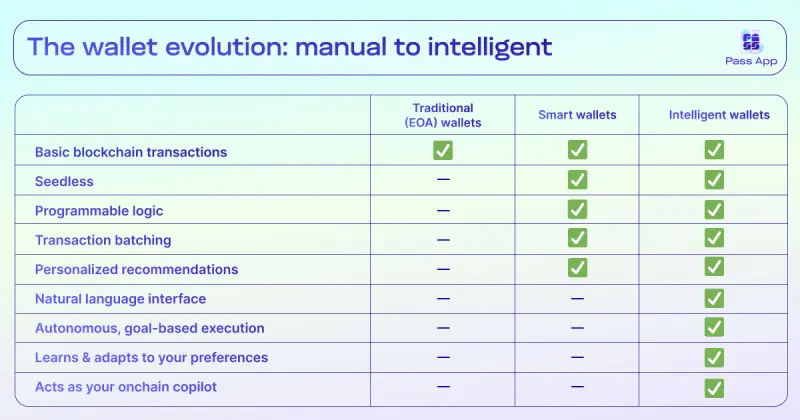 The wallet evolution: manual to intelligent

PASS
Pass App

| | Traditional (EOA) wallets | Smart wallets | Intelligent wallets |
|---|---|---|---|
| Basic blockchain transactions | ✅ | ✅ | ✅ |
| Seedless | — | ✅ | ✅ |
| Programmable logic | — | ✅ | ✅ |
| Transaction batching | — | ✅ | ✅ |
| Personalized recommendations | — | ✅ | ✅ |
| Natural language interface | — | — | ✅ |
| Autonomous, goal-based execution | — | — | ✅ |
| Learns & adapts to your preferences | — | — | ✅ |
| Acts as your onchain copilot | — | — | ✅ |